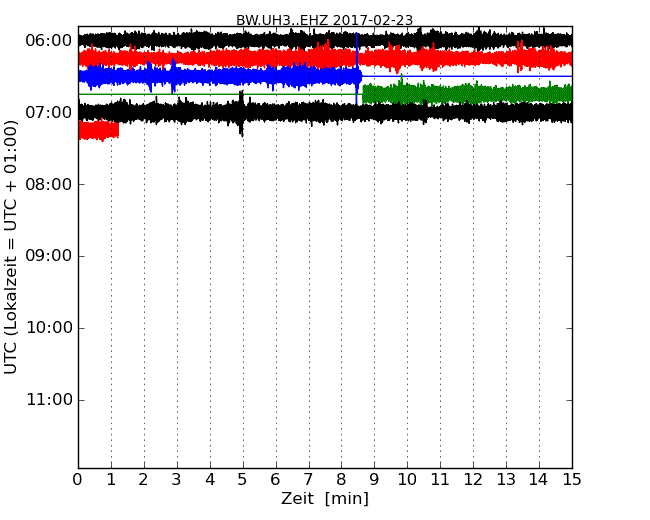 BW.UH3..EHZ 2017-02-23

UTC (Lokalzeit = UTC + 01:00)

06:00
07:00
08:00
09:00
10:00
11:00

0 1 2 3 4 5 6 7 8 9 10 11 12 13 14 15

Zeit [min]